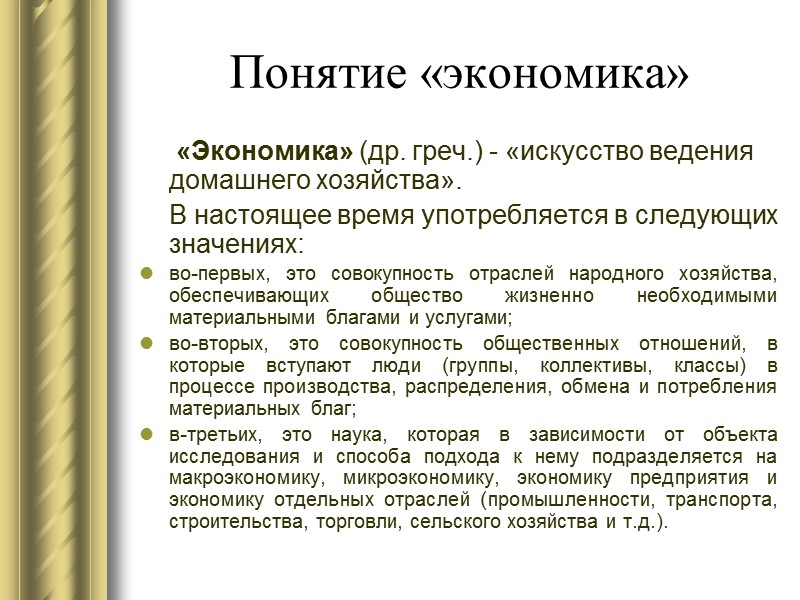 Понятие «экономика»

«Экономика» (др. греч.) - «искусство ведения домашнего хозяйства».

В настоящее время употребляется в следующих значениях:

во-первых, это совокупность отраслей народного хозяйства, обеспечивающих общество жизненно необходимыми материальными благами и услугами;

во-вторых, это совокупность общественных отношений, в которые вступают люди (группы, коллективы, классы) в процессе производства, распределения, обмена и потребления материальных благ;

в-третьих, это наука, которая в зависимости от объекта исследования и способа подхода к нему подразделяется на макроэкономику, микроэкономику, экономику предприятия и экономику отдельных отраслей (промышленности, транспорта, строительства, торговли, сельского хозяйства и т.д.).